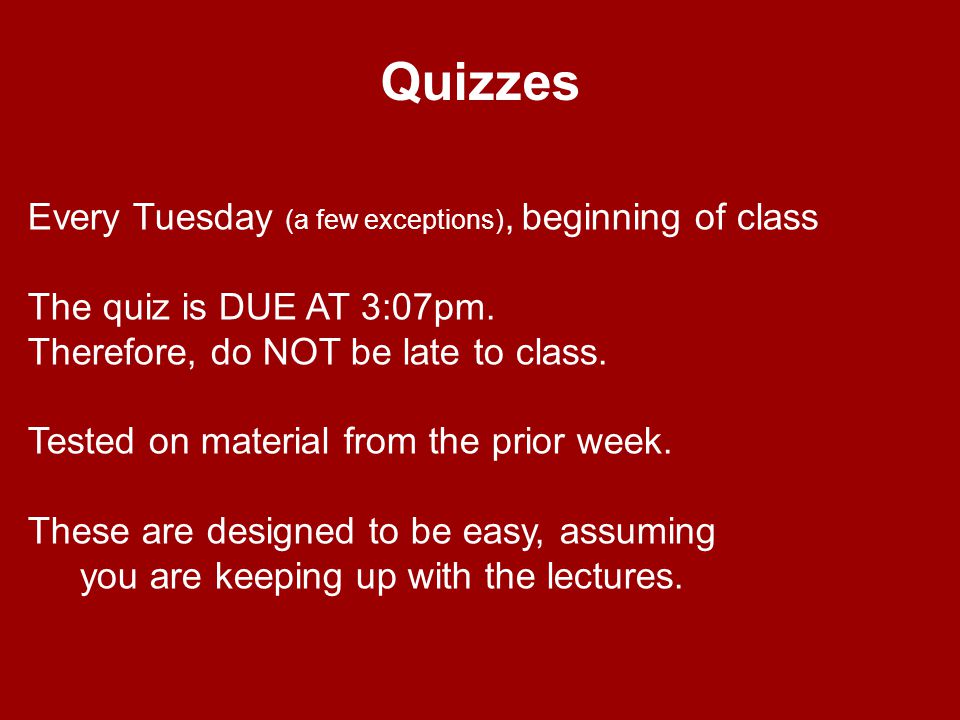 Quizzes

Every Tuesday (a few exceptions), beginning of class

The quiz is DUE AT 3:07pm.
Therefore, do NOT be late to class.

Tested on material from the prior week.

These are designed to be easy, assuming you are keeping up with the lectures.